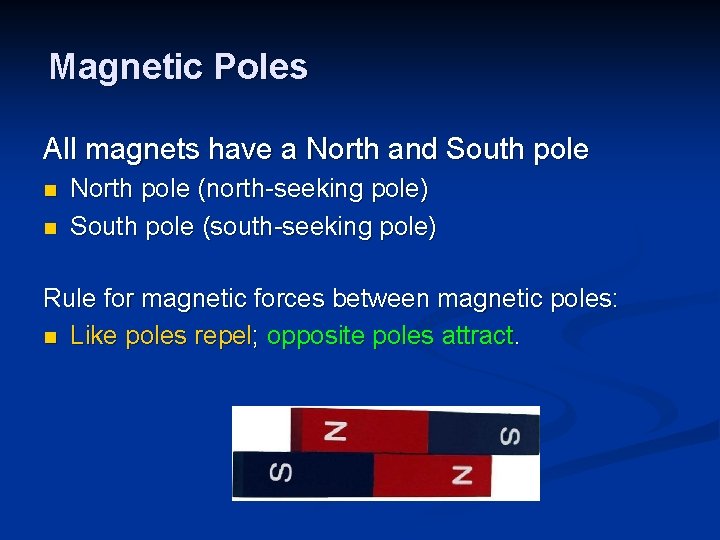 Magnetic Poles

All magnets have a North and South pole

- North pole (north-seeking pole)
- South pole (south-seeking pole)

Rule for magnetic forces between magnetic poles:

- Like poles repel; opposite poles attract.

N S
S N